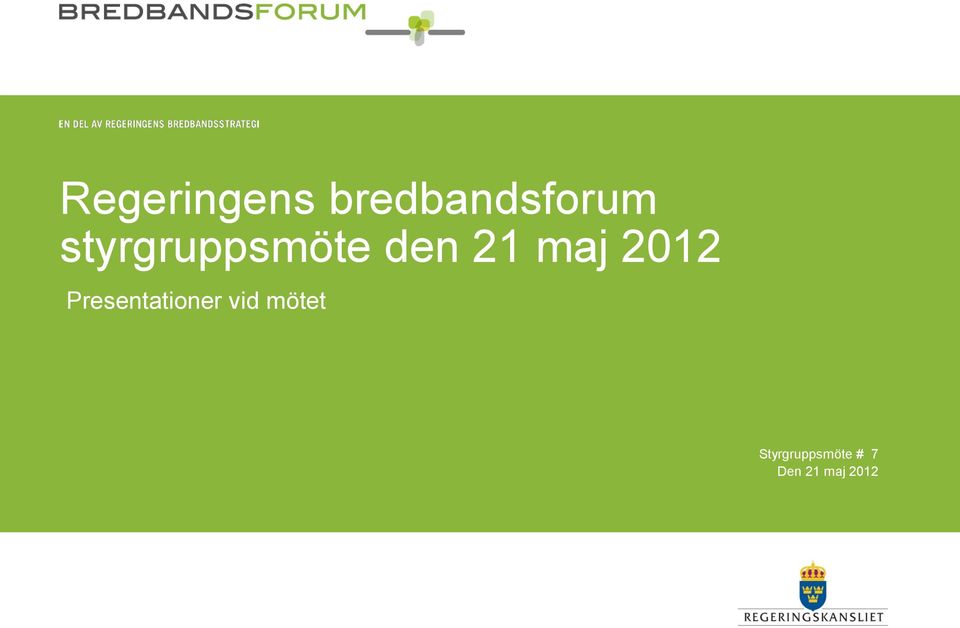 BREDBANDSFORUM

EN DEL AV REGERINGENS BREDBANDSSTRATEGI

Regeringens bredbandsforum styrgruppsmöte den 21 maj 2012

Presentationer vid mötet

Styrgruppsmöte # 7
Den 21 maj 2012

REGERINGSKANSLIET